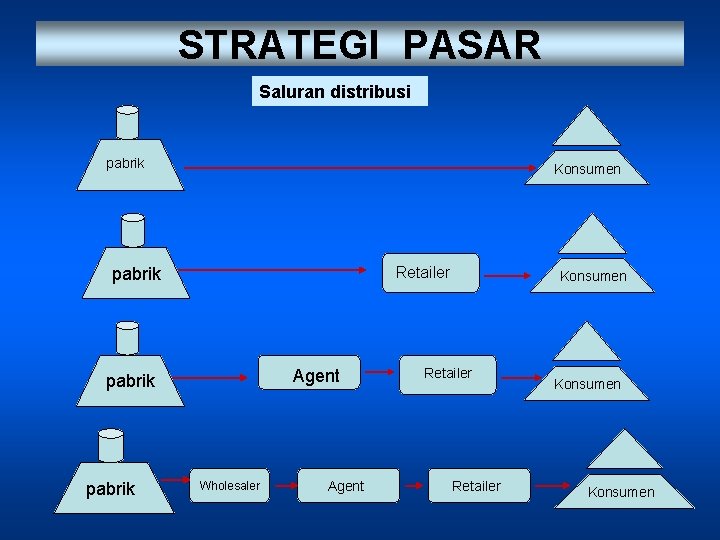 STRATEGI PASAR

Saluran distribusi

pabrik

Konsumen

pabrik

Retailer

Konsumen

pabrik

Agent

Retailer

Konsumen

pabrik

Wholesaler

Agent

Retailer

Konsumen